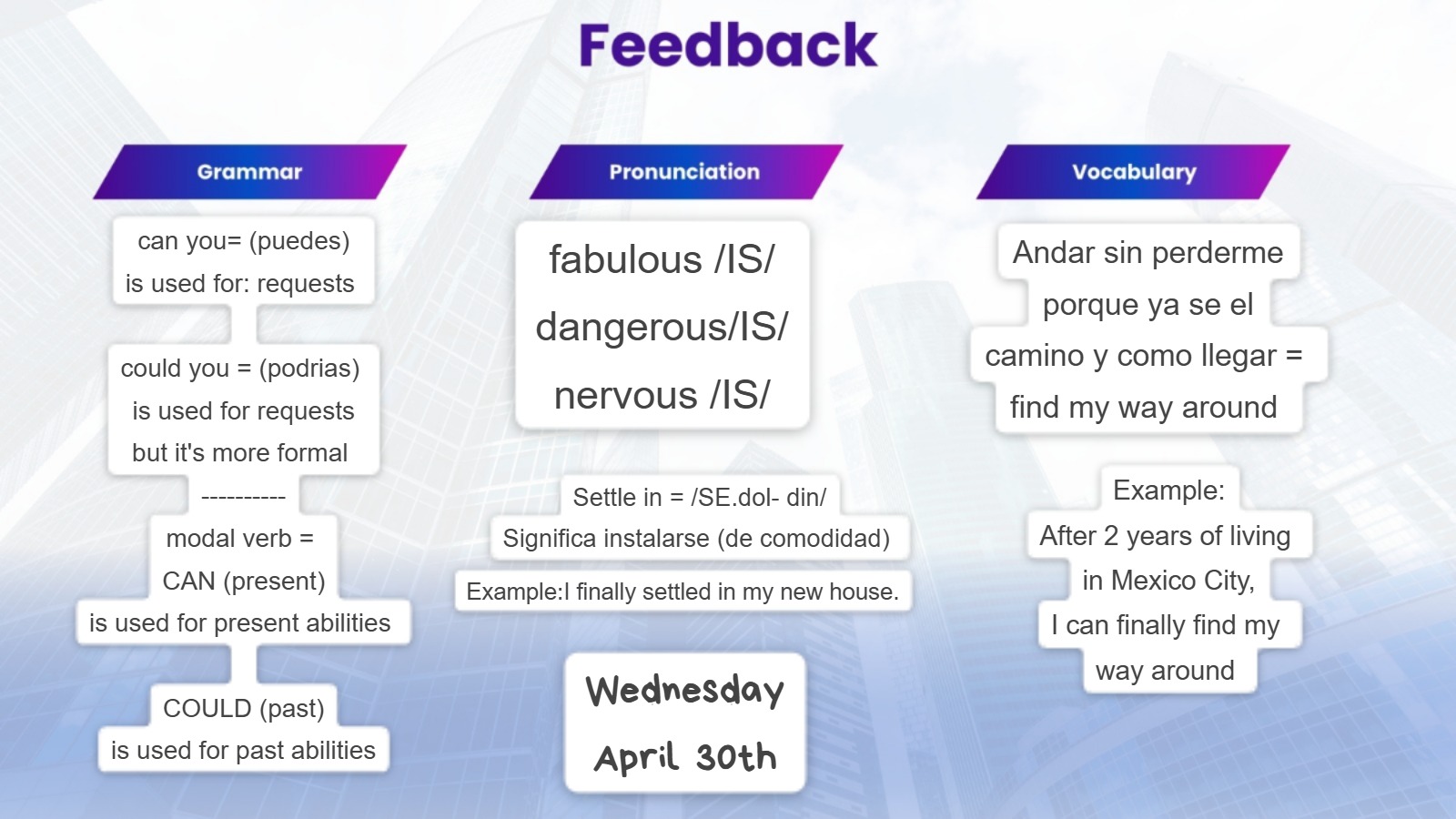 Feedback

Grammar

can you= (puedes)
is used for: requests

could you = (podrias)
is used for requests
but it's more formal

----------

modal verb =
CAN (present)
is used for present abilities

COULD (past)
is used for past abilities

Pronunciation

fabulous /IS/
dangerous/IS/
nervous /IS/

Settle in = /SE.dol- din/
Significa instalarse (de comodidad)

Example:I finally settled in my new house.

Wednesday
April 30th

Vocabulary

Andar sin perderme
porque ya se el
camino y como llegar =
find my way around

Example:
After 2 years of living
in Mexico City,
I can finally find my
way around